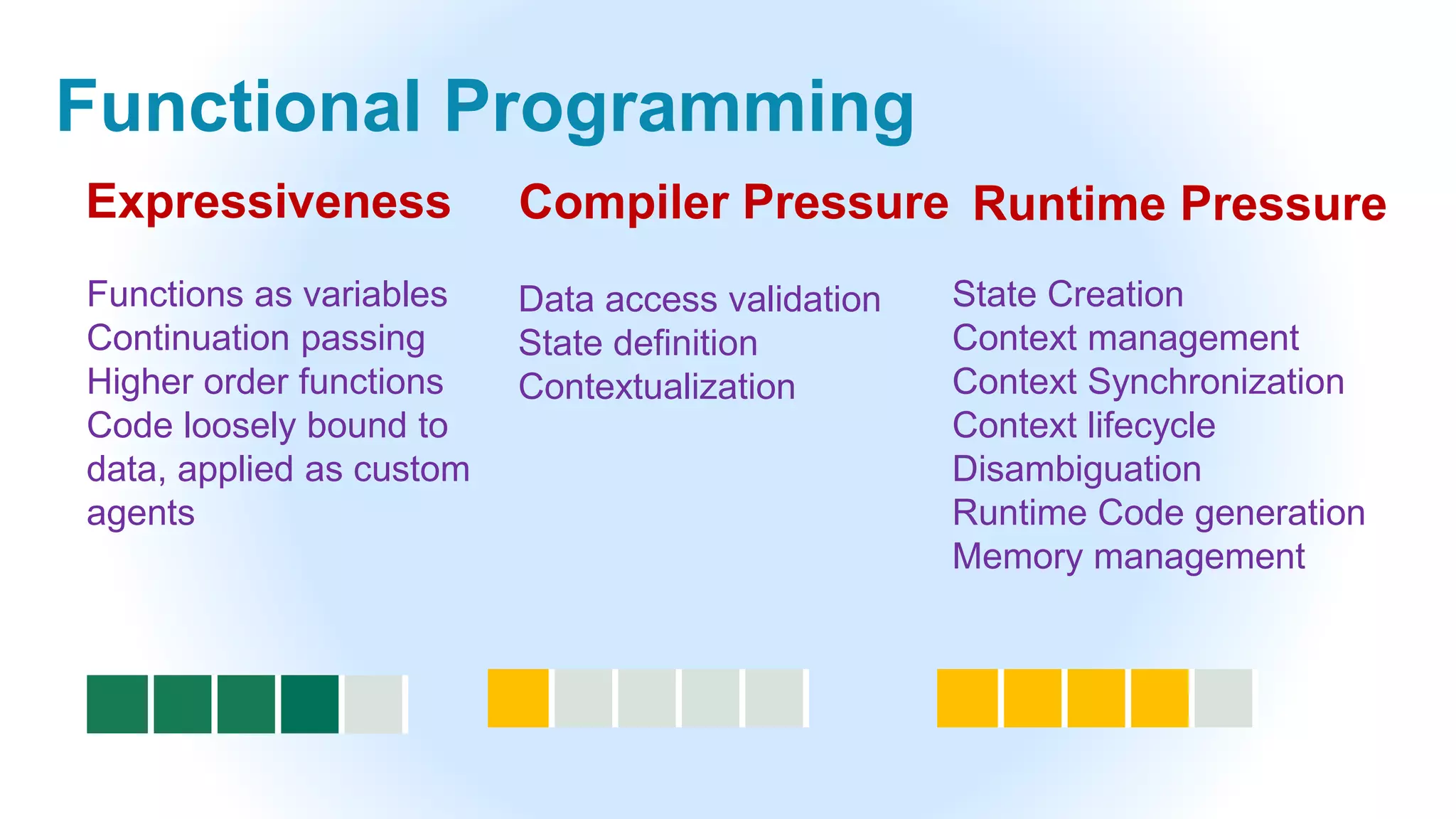 Functional Programming

Expressiveness

Functions as variables
Continuation passing
Higher order functions
Code loosely bound to data, applied as custom agents

Compiler Pressure

Data access validation
State definition
Contextualization

Runtime Pressure

State Creation
Context management
Context Synchronization
Context lifecycle
Disambiguation
Runtime Code generation
Memory management